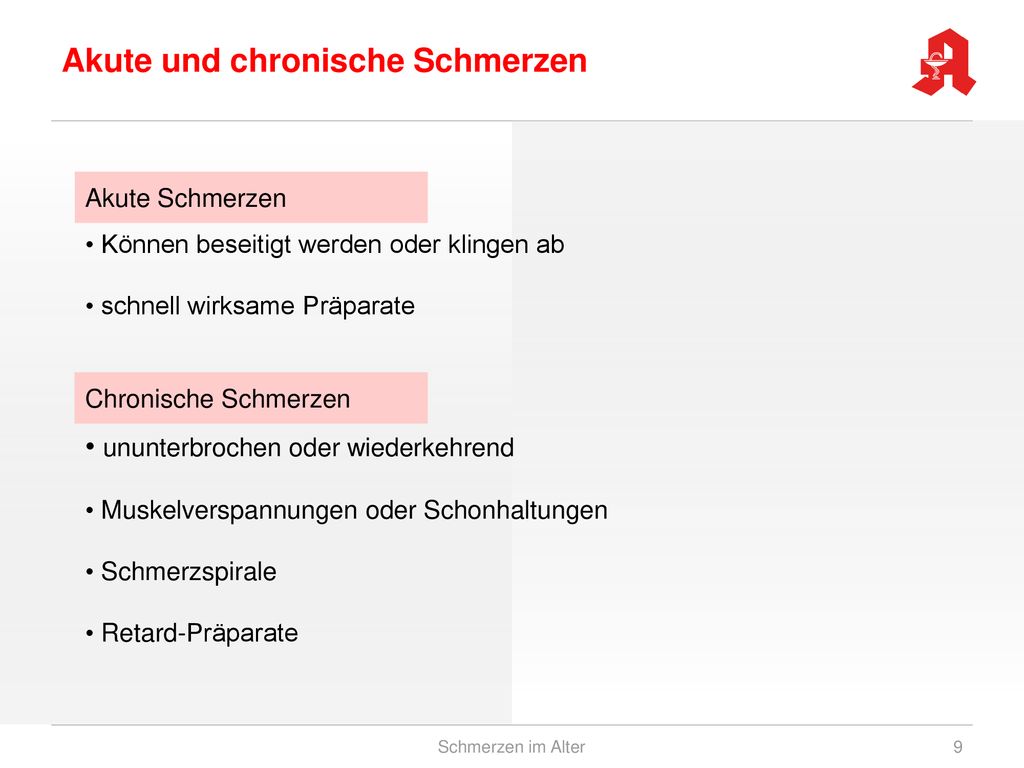 Akute und chronische Schmerzen

Akute Schmerzen

• Können beseitigt werden oder klingen ab

• schnell wirksame Präparate

Chronische Schmerzen

• ununterbrochen oder wiederkehrend

• Muskelverspannungen oder Schonhaltungen

• Schmerzspirale

• Retard-Präparate

Schmerzen im Alter

9